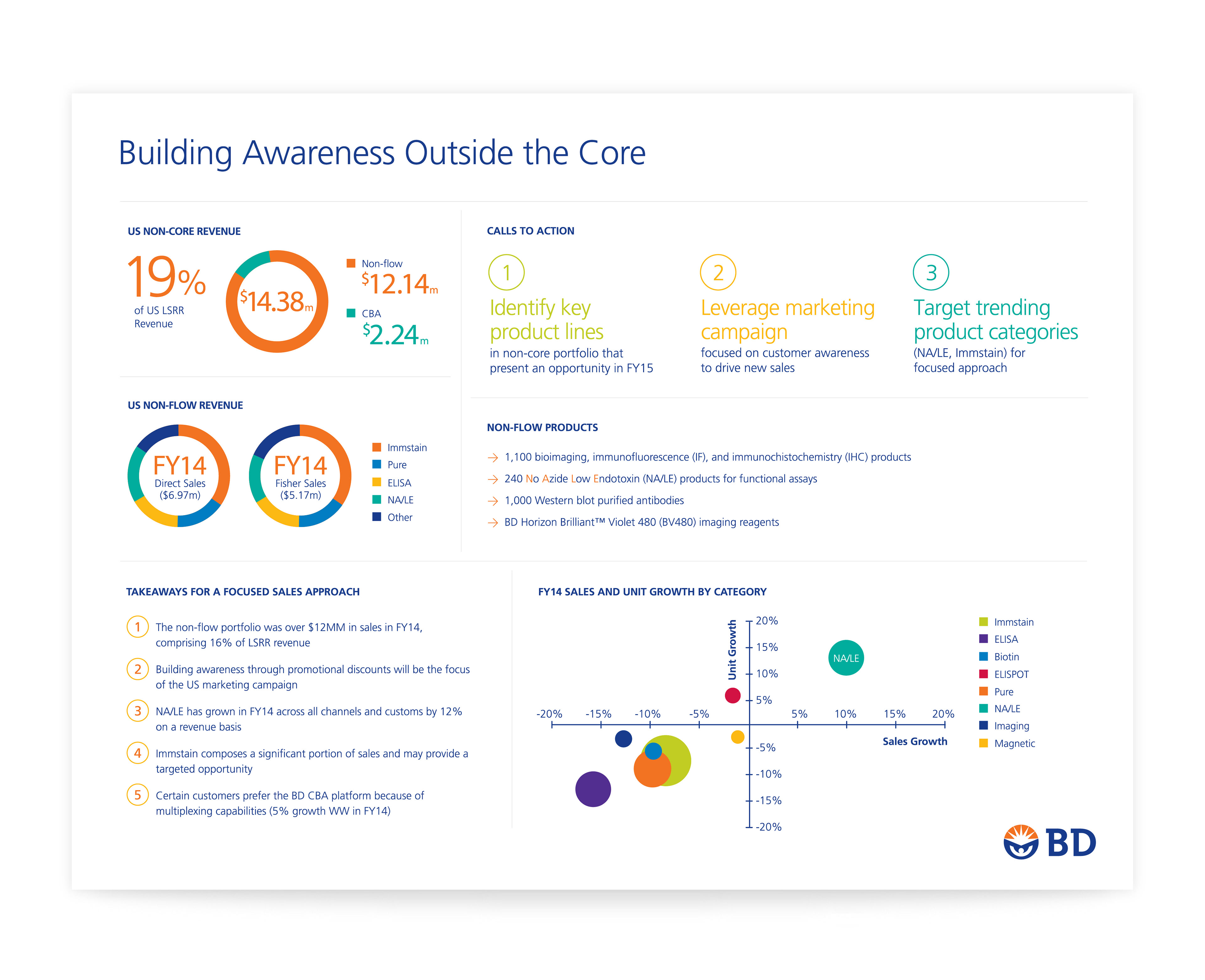 Building Awareness Outside the Core

US NON-CORE REVENUE

19%
of US LSRR Revenue

$14.38m

Non-flow
$12.14m

CBA
$2.24m

US NON-FLOW REVENUE

FY14
Direct Sales
($6.97m)

FY14
Fisher Sales
($5.17m)

Immstain
Pure
ELISA
NA/LE
Other

CALLS TO ACTION

1
Identify key product lines
in non-core portfolio that present an opportunity in FY15

2
Leverage marketing campaign
focused on customer awareness to drive new sales

3
Target trending product categories
(NA/LE, Immstain) for focused approach

NON-FLOW PRODUCTS

→ 1,100 bioimaging, immunofluorescence (IF), and immunochistochemistry (IHC) products
→ 240 No Azide Low Endotoxin (NA/LE) products for functional assays
→ 1,000 Western blot purified antibodies
→ BD Horizon Brilliant™ Violet 480 (BV480) imaging reagents

TAKEAWAYS FOR A FOCUSED SALES APPROACH

1 The non-flow portfolio was over $12MM in sales in FY14, comprising 16% of LSRR revenue

2 Building awareness through promotional discounts will be the focus of the US marketing campaign

3 NA/LE has grown in FY14 across all channels and customs by 12% on a revenue basis

4 Immstain composes a significant portion of sales and may provide a targeted opportunity

5 Certain customers prefer the BD CBA platform because of multiplexing capabilities (5% growth WW in FY14)

FY14 SALES AND UNIT GROWTH BY CATEGORY

Unit Growth
20%
15%
10%
5%
-5%
-10%
-15%
-20%

-20% -15% -10% -5% 5% 10% 15% 20%
Sales Growth

NA/LE

Immstain
ELISA
Biotin
ELISPOT
Pure
NA/LE
Imaging
Magnetic

BD